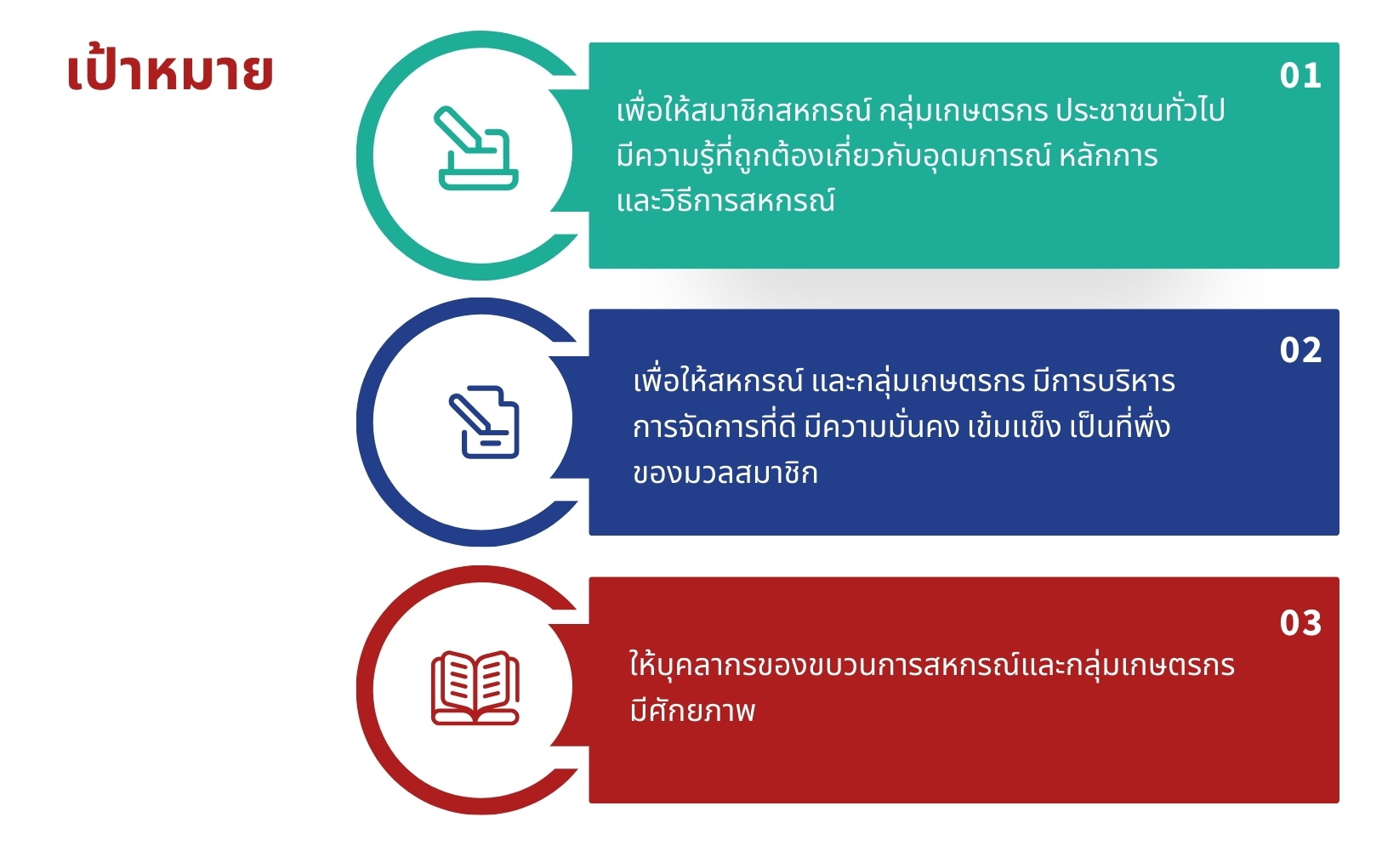 เป้าหมาย

01

เพื่อให้สมาชิกสหกรณ์ กลุ่มเกษตรกร ประชาชนทั่วไป มีความรู้ที่ถูกต้องเกี่ยวกับอุดมการณ์ หลักการ และวิธีการสหกรณ์

02

เพื่อให้สหกรณ์ และกลุ่มเกษตรกร มีการบริหาร การจัดการที่ดี มีความมั่นคง เข้มแข็ง เป็นที่พึ่ง ของมวลสมาชิก

03

ให้บุคลากรของขบวนการสหกรณ์และกลุ่มเกษตรกร มีศักยภาพ